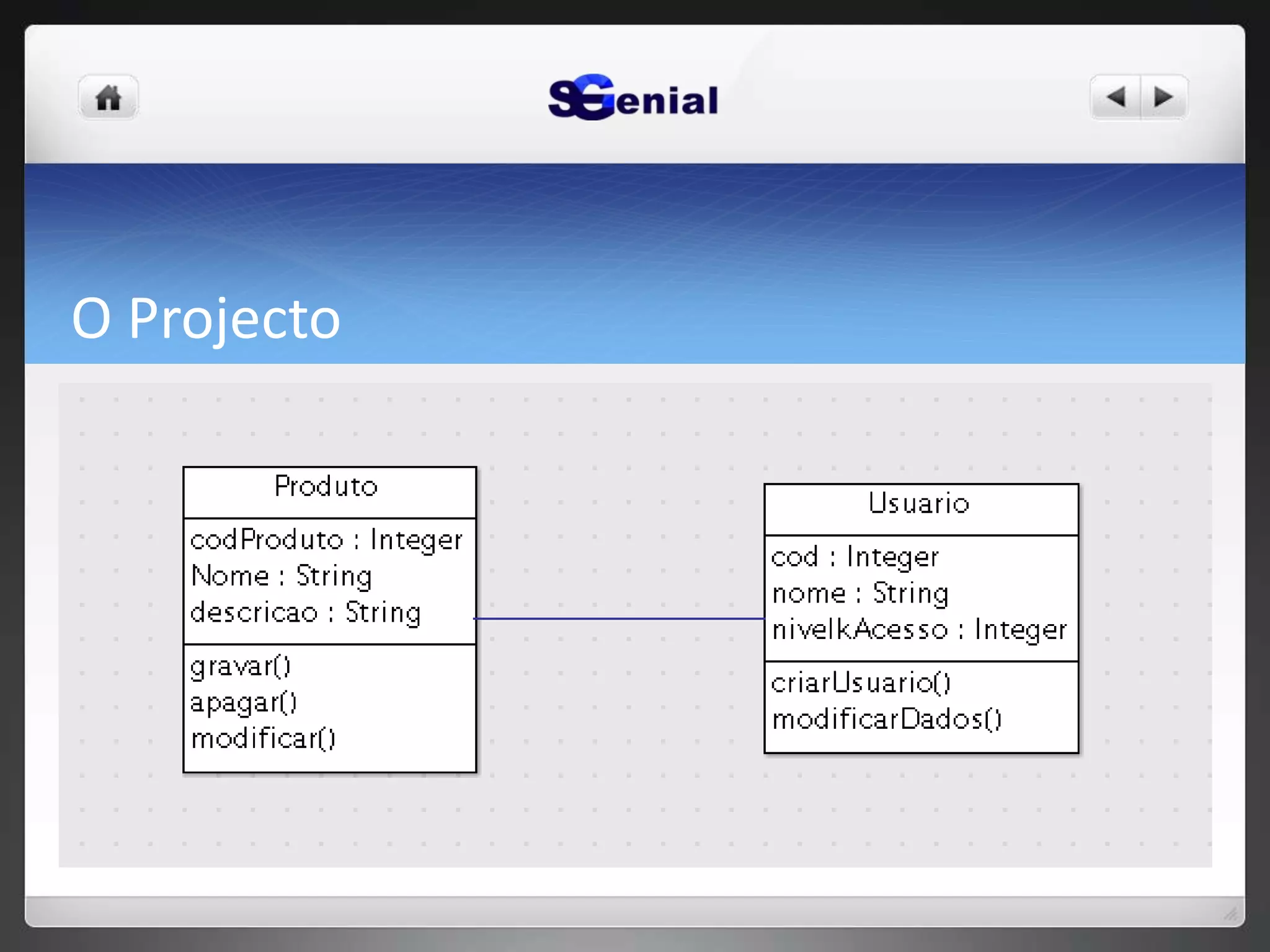 SGenial

O Projecto

Produto
codProduto : Integer
Nome : String
descricao : String
gravar()
apagar()
modificar()

Usuario
cod : Integer
nome : String
nivelkAcesso : Integer
criarUsuario()
modificarDados()